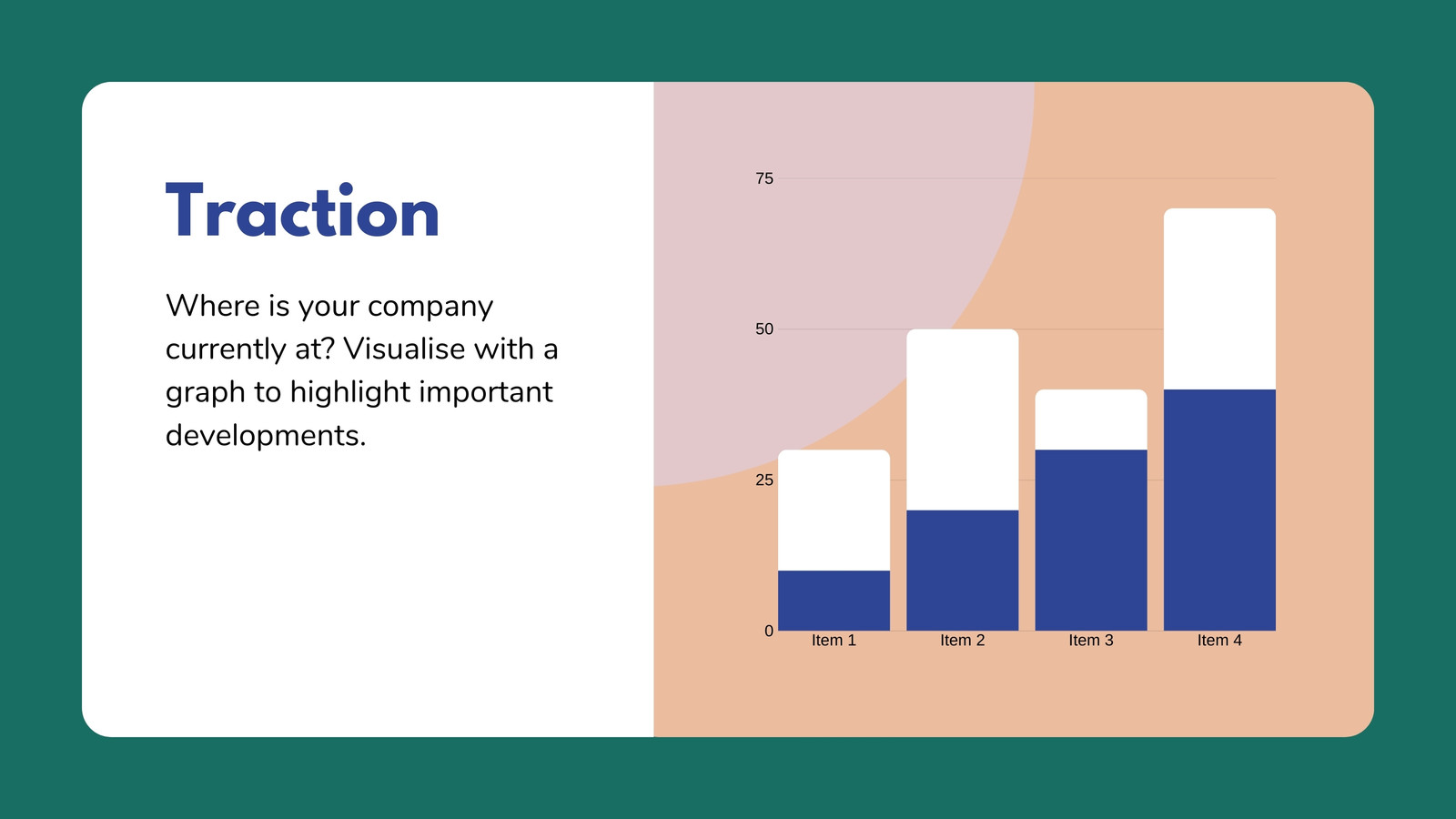 Traction

Where is your company currently at? Visualise with a graph to highlight important developments.

75
50
25
0
Item 1
Item 2
Item 3
Item 4